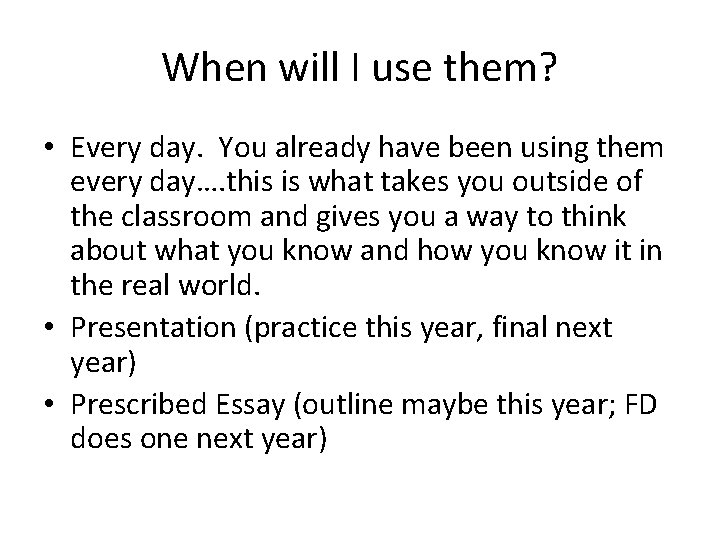 When will I use them?

• Every day.  You already have been using them every day….this is what takes you outside of the classroom and gives you a way to think about what you know and how you know it in the real world.
• Presentation (practice this year, final next year)
• Prescribed Essay (outline maybe this year; FD does one next year)